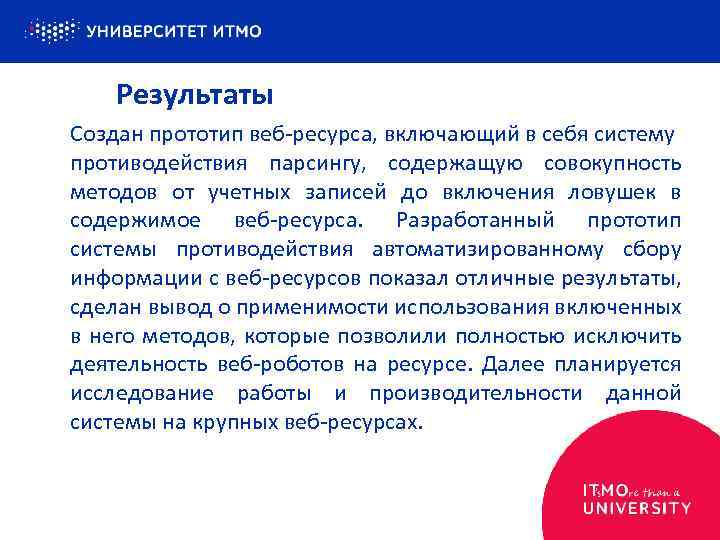 УНИВЕРСИТЕТ ИТМО

Результаты

Создан прототип веб-ресурса, включающий в себя систему противодействия парсингу, содержащую совокупность методов от учетных записей до включения ловушек в содержимое веб-ресурса. Разработанный прототип системы противодействия автоматизированному сбору информации с веб-ресурсов показал отличные результаты, сделан вывод о применимости использования включенных в него методов, которые позволили полностью исключить деятельность веб-роботов на ресурсе. Далее планируется исследование работы и производительности данной системы на крупных веб-ресурсах.

ITsMOre than a UNIVERSITY